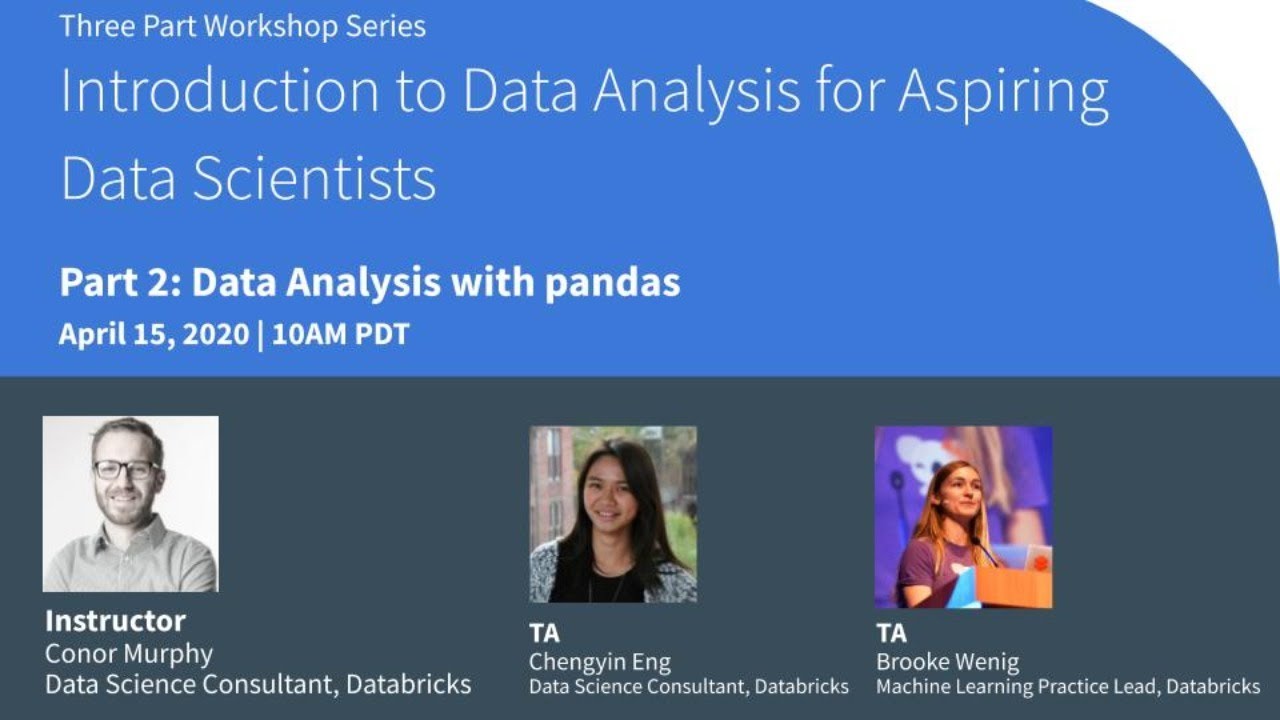 Three Part Workshop Series

Introduction to Data Analysis for Aspiring Data Scientists

Part 2: Data Analysis with pandas

April 15, 2020 | 10AM PDT

Instructor
Conor Murphy
Data Science Consultant, Databricks

TA
Chengyin Eng
Data Science Consultant, Databricks

TA
Brooke Wenig
Machine Learning Practice Lead, Databricks